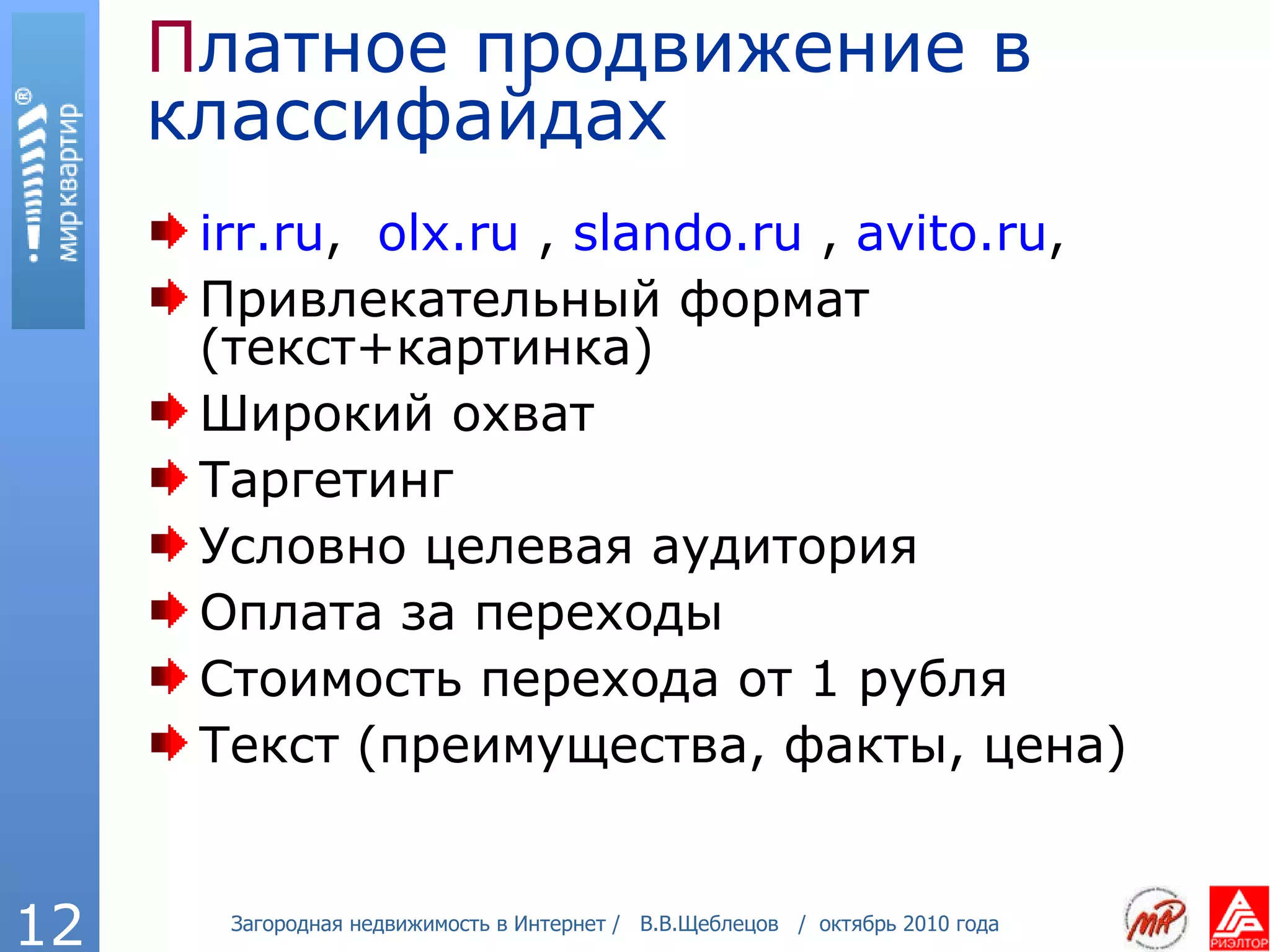 мир квартир®

Платное продвижение в классифайдах

irr.ru, olx.ru , slando.ru , avito.ru,

Привлекательный формат (текст+картинка)

Широкий охват

Таргетинг

Условно целевая аудитория

Оплата за переходы

Стоимость перехода от 1 рубля

Текст (преимущества, факты, цена)

12

Загородная недвижимость в Интернет / В.В.Щеблецов / октябрь 2010 года

МР

РИЭЛТОР